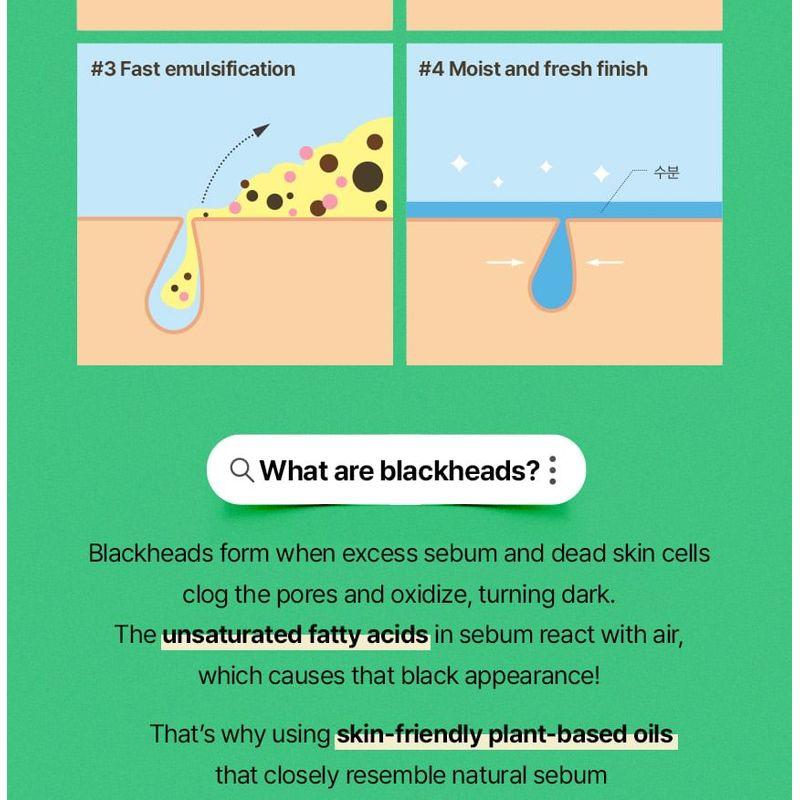 #3 Fast emulsification

#4 Moist and fresh finish

수분

What are blackheads?

Blackheads form when excess sebum and dead skin cells clog the pores and oxidize, turning dark. The unsaturated fatty acids in sebum react with air, which causes that black appearance!

That's why using skin-friendly plant-based oils that closely resemble natural sebum